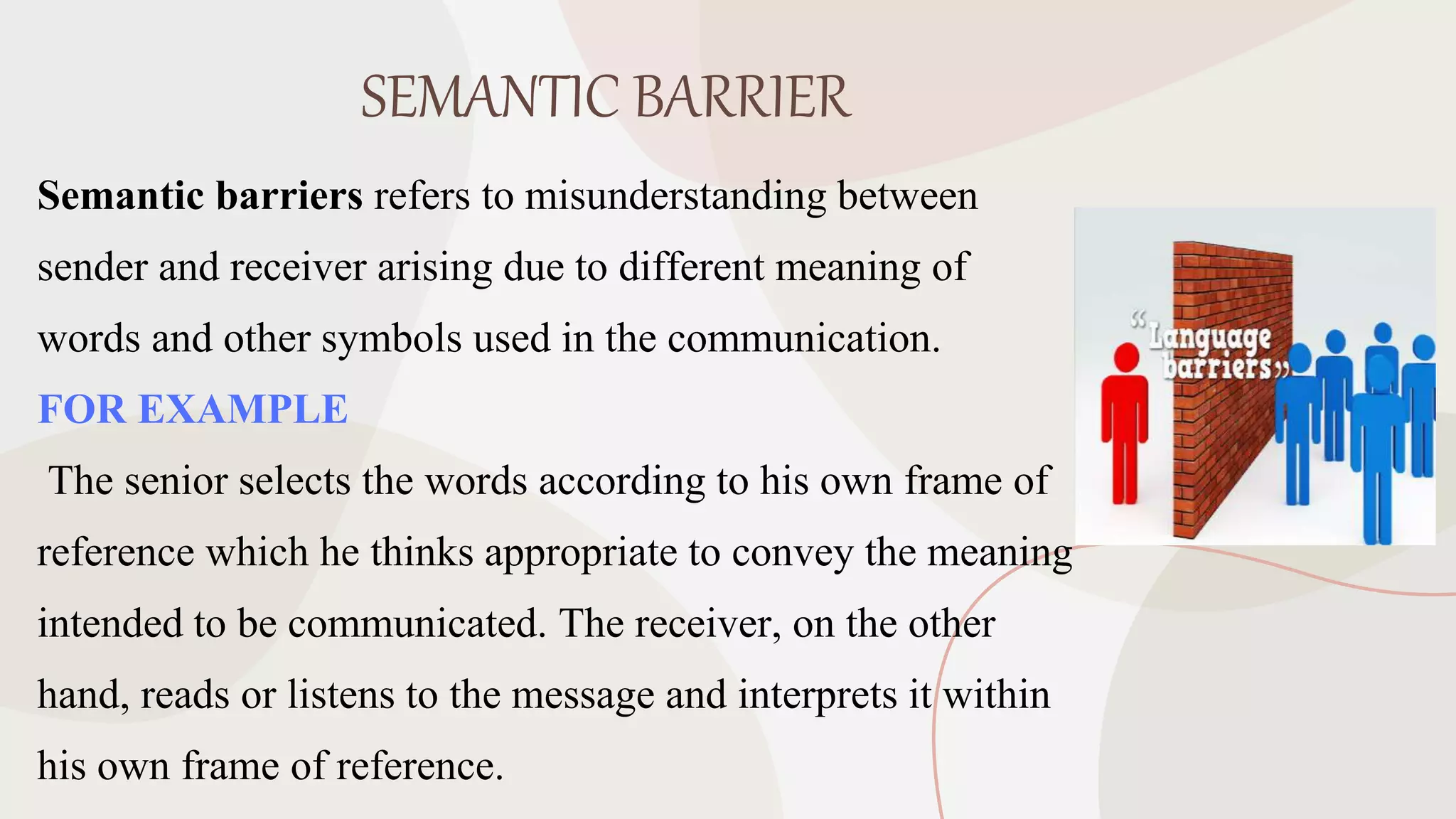 SEMANTIC BARRIER

Semantic barriers refers to misunderstanding between sender and receiver arising due to different meaning of words and other symbols used in the communication.

FOR EXAMPLE

The senior selects the words according to his own frame of reference which he thinks appropriate to convey the meaning intended to be communicated. The receiver, on the other hand, reads or listens to the message and interprets it within his own frame of reference.

"Language barriers"